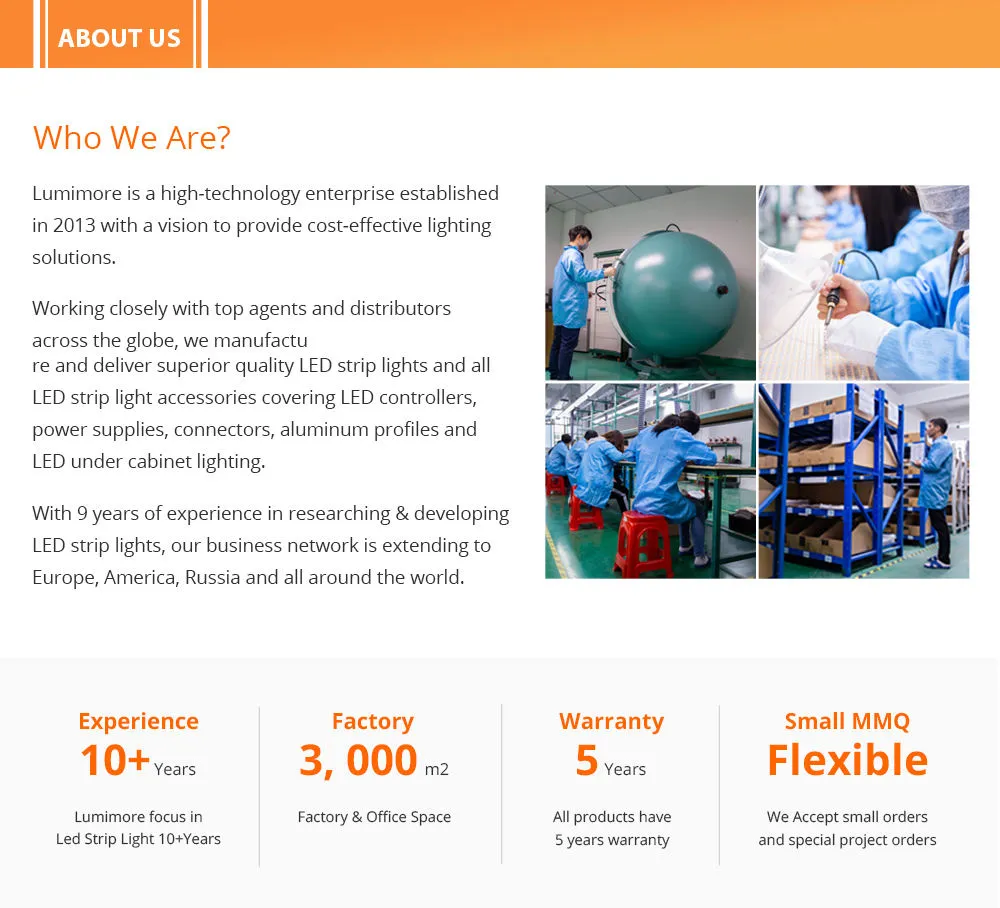 ABOUT US

Who We Are?

Lumimore is a high-technology enterprise established in 2013 with a vision to provide cost-effective lighting solutions.

Working closely with top agents and distributors across the globe, we manufactu
re and deliver superior quality LED strip lights and all LED strip light accessories covering LED controllers, power supplies, connectors, aluminum profiles and LED under cabinet lighting.

With 9 years of experience in researching & developing LED strip lights, our business network is extending to Europe, America, Russia and all around the world.

Experience
10+ Years
Lumimore focus in Led Strip Light 10+Years

Factory
3, 000 m2
Factory & Office Space

Warranty
5 Years
All products have 5 years warranty

Small MMQ
Flexible
We Accept small orders and special project orders